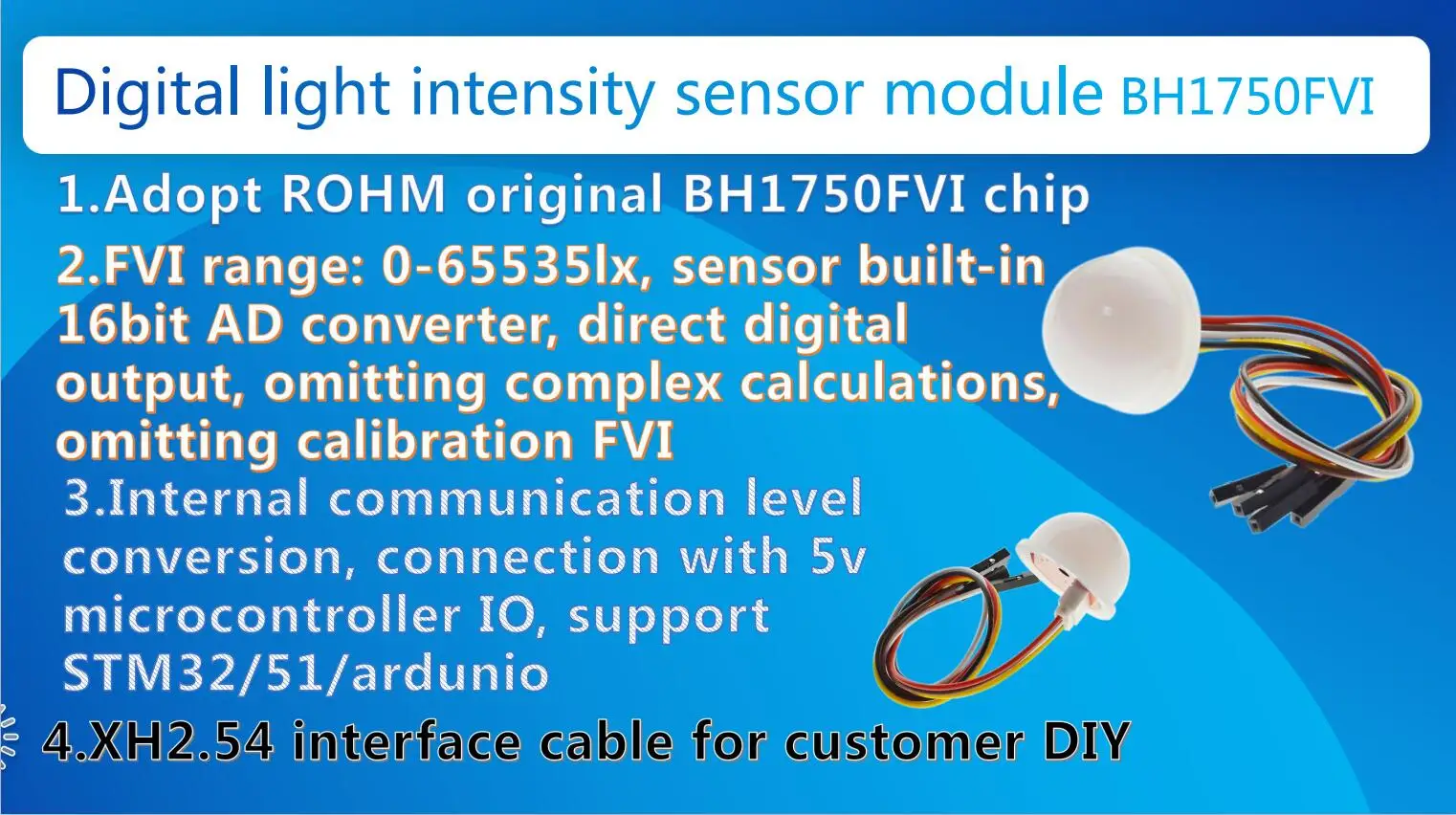 Digital light intensity sensor module BH1750FVI

1.Adopt ROHM original BH1750FVI chip

2.FVI range: 0-65535lx, sensor built-in 16bit AD converter, direct digital output, omitting complex calculations, omitting calibration FVI

3.Internal communication level conversion, connection with 5v microcontroller IO, support STM32/51/ardunio

4.XH2.54 interface cable for customer DIY